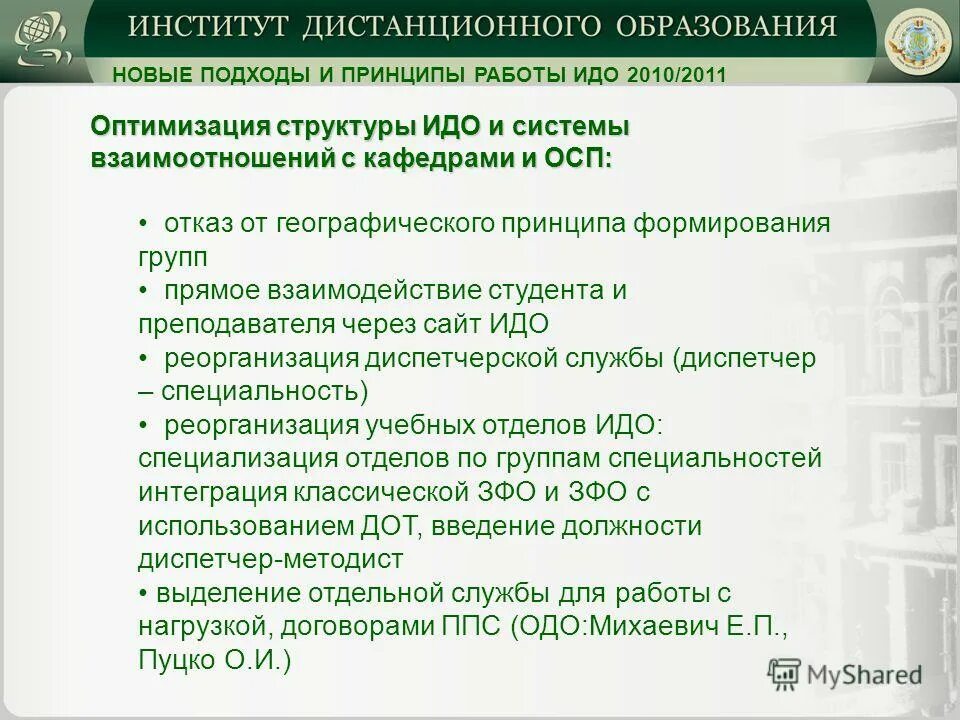 ИНСТИТУТ ДИСТАНЦИОННОГО ОБРАЗОВАНИЯ

НОВЫЕ ПОДХОДЫ И ПРИНЦИПЫ РАБОТЫ ИДО 2010/2011

Оптимизация структуры ИДО и системы взаимоотношений с кафедрами и ОСП:

• отказ от географического принципа формирования групп
• прямое взаимодействие студента и преподавателя через сайт ИДО
• реорганизация диспетчерской службы (диспетчер – специальность)
• реорганизация учебных отделов ИДО: специализация отделов по группам специальностей интеграция классической ЗФО и ЗФО с использованием ДОТ, введение должности диспетчер-методист
• выделение отдельной службы для работы с нагрузкой, договорами ППС (ОДО:Михаевич Е.П., Пуцко О.И.)

MyShared